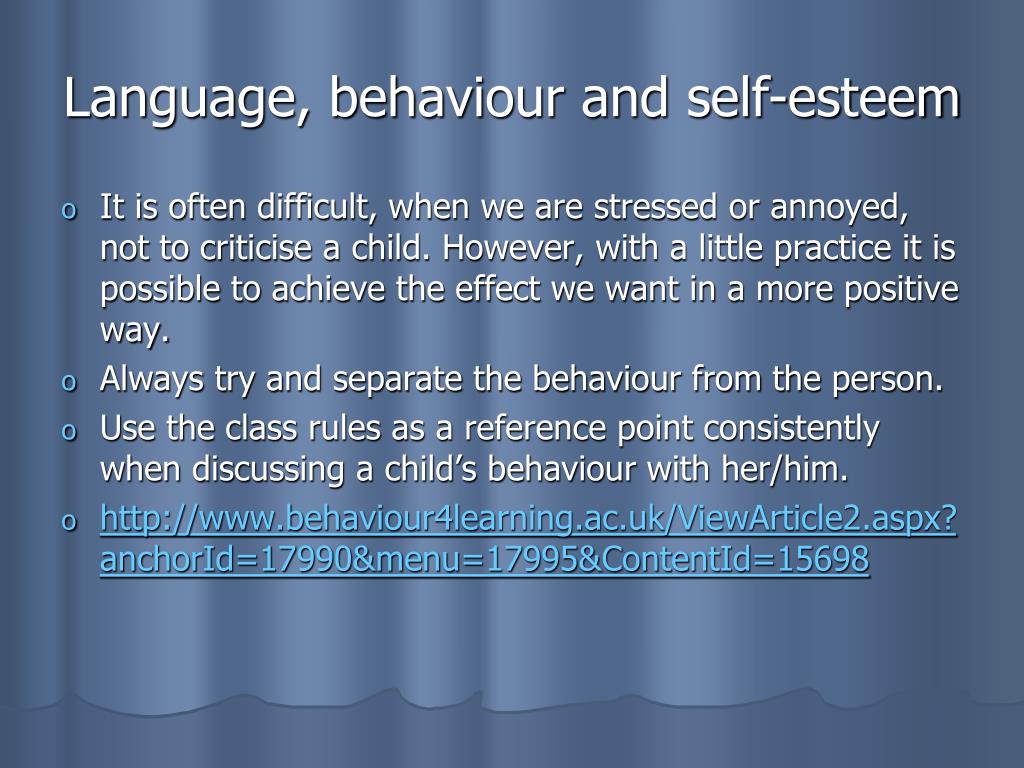 Language, behaviour and self-esteem

o It is often difficult, when we are stressed or annoyed, not to criticise a child. However, with a little practice it is possible to achieve the effect we want in a more positive way.
o Always try and separate the behaviour from the person.
o Use the class rules as a reference point consistently when discussing a child's behaviour with her/him.
o http://www.behaviour4learning.ac.uk/ViewArticle2.aspx?anchorId=17990&menu=17995&ContentId=15698